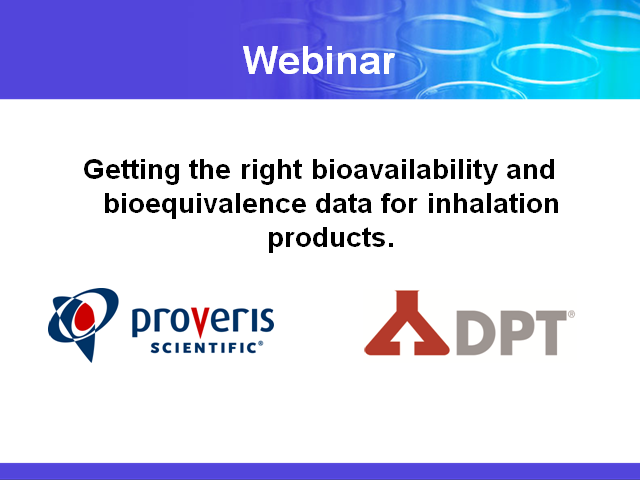 Webinar

Getting the right bioavailability and bioequivalence data for inhalation products.

proveris SCIENTIFIC®

DPT®